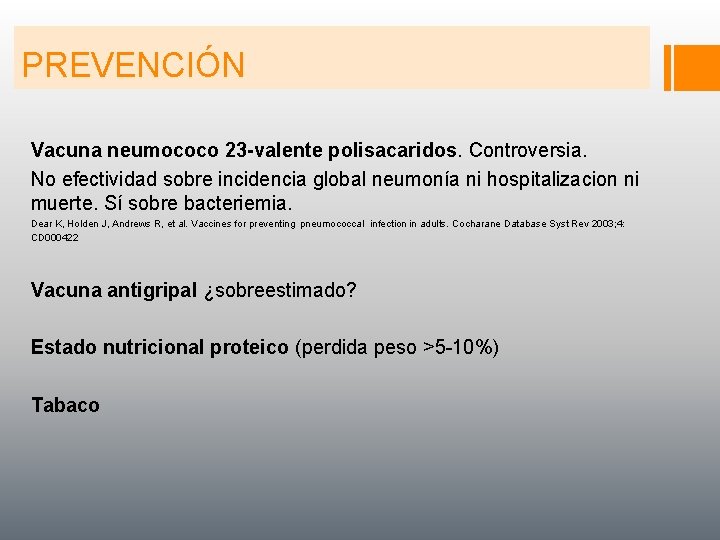 PREVENCIÓN

Vacuna neumococo 23-valente polisacaridos. Controversia.

No efectividad sobre incidencia global neumonía ni hospitalizacion ni muerte. Sí sobre bacteriemia.

Dear K, Holden J, Andrews R, et al. Vaccines for preventing pneumococcal infection in adults. Cocharane Database Syst Rev 2003;4: CD000422

Vacuna antigripal ¿sobreestimado?

Estado nutricional proteico (perdida peso >5-10%)

Tabaco